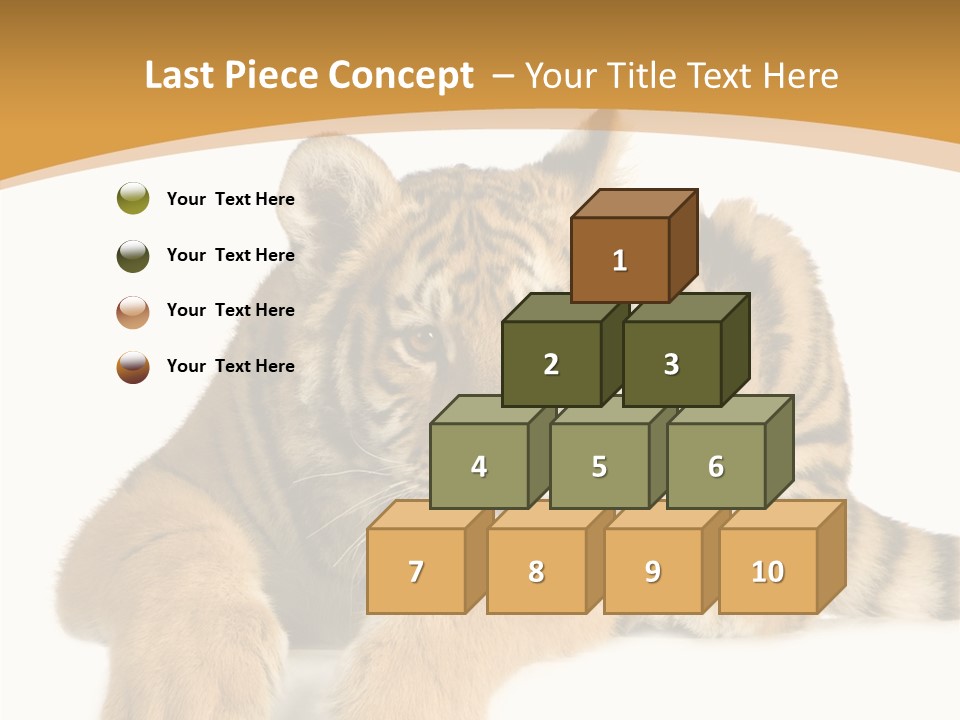 Last Piece Concept – Your Title Text Here

Your Text Here

Your Text Here

Your Text Here

Your Text Here

1

2

3

4

5

6

7

8

9

10